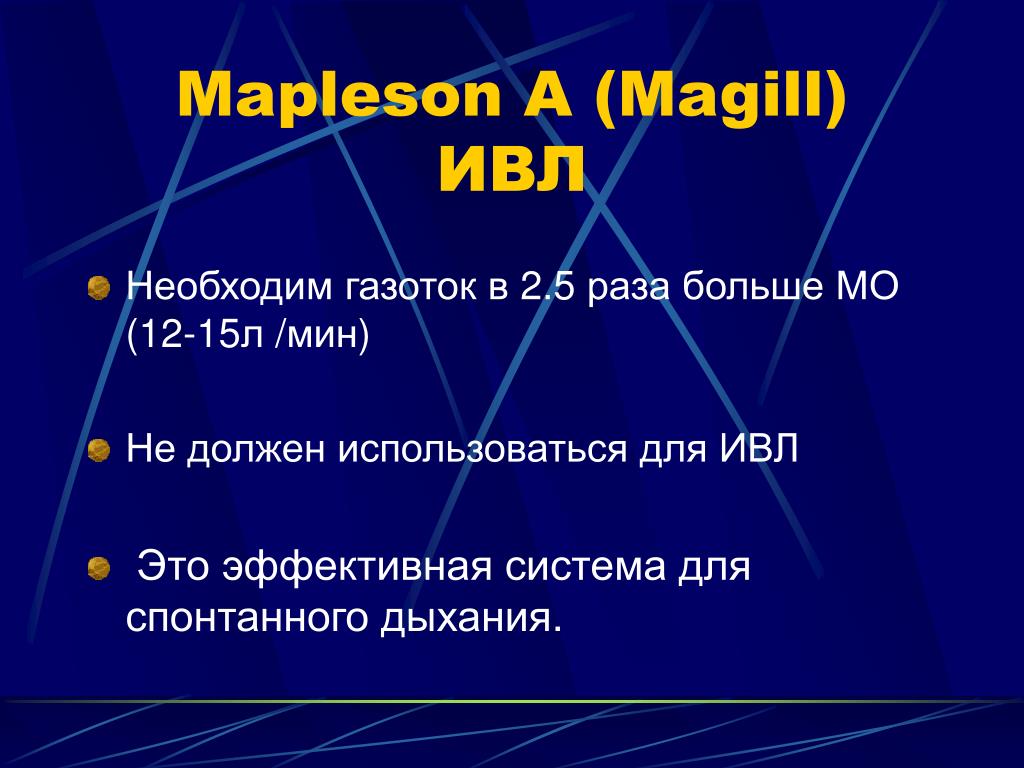 Mapleson A (Magill) ИВЛ

Необходим газоток в 2.5 раза больше МО (12-15л /мин)

Не должен использоваться для ИВЛ

Это эффективная система для спонтанного дыхания.